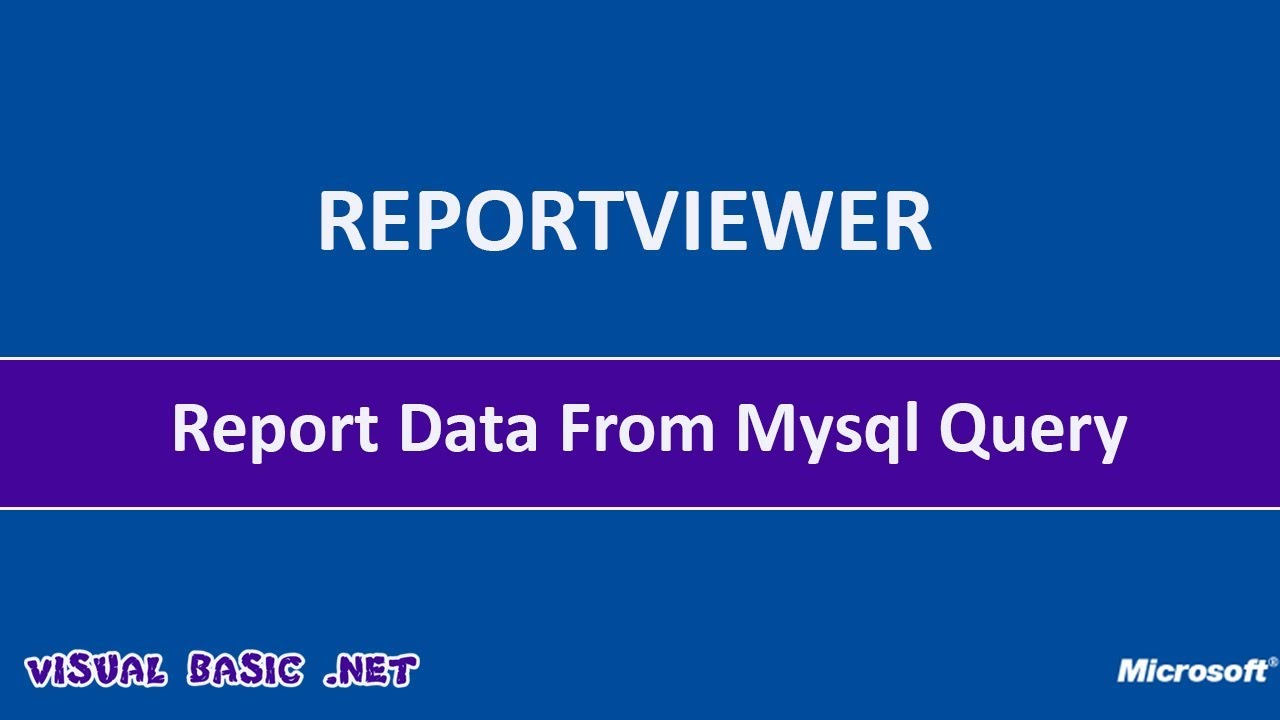 REPORTVIEWER

Report Data From Mysql Query

VISUAL BASIC .NET

Microsoft®